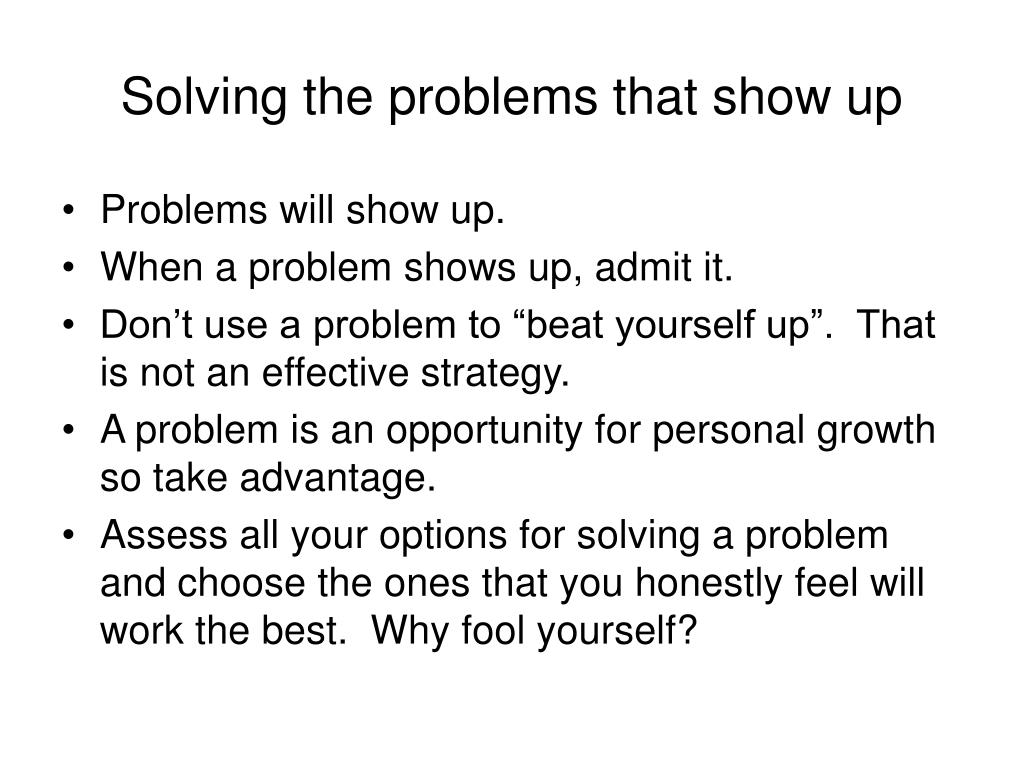 Solving the problems that show up

• Problems will show up.
• When a problem shows up, admit it.
• Don’t use a problem to “beat yourself up”. That is not an effective strategy.
• A problem is an opportunity for personal growth so take advantage.
• Assess all your options for solving a problem and choose the ones that you honestly feel will work the best. Why fool yourself?